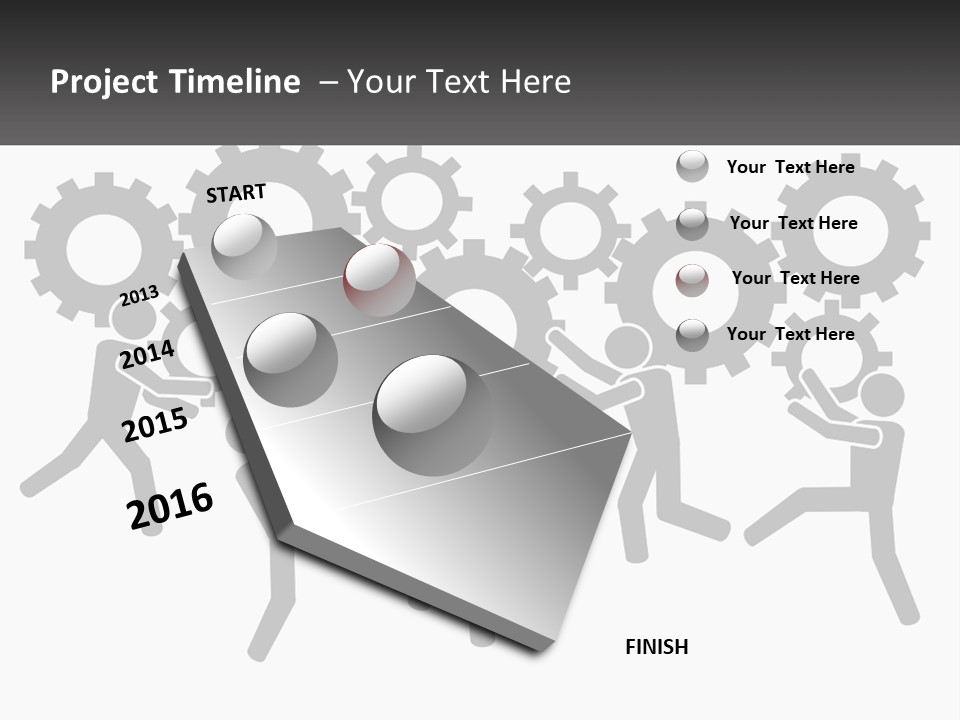 Project Timeline – Your Text Here

START

2013

2014

2015

2016

FINISH

Your Text Here

Your Text Here

Your Text Here

Your Text Here